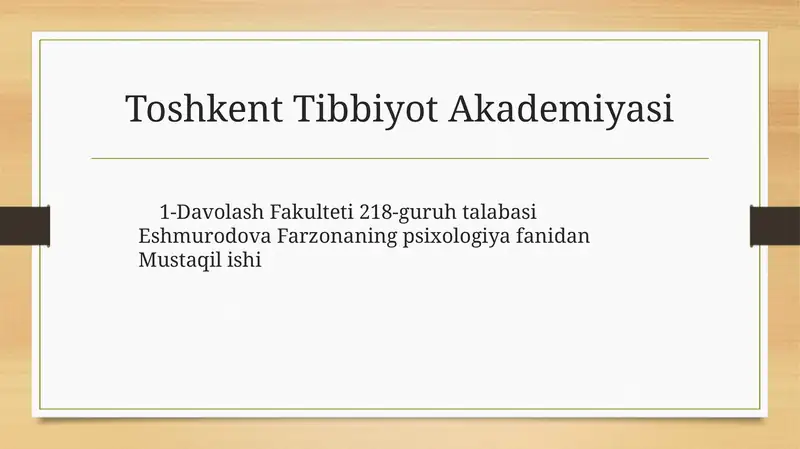 Toshkent Tibbiyot Akademiyasi

1-Davolash Fakulteti 218-guruh talabasi Eshmurodova Farzonaning psixologiya fanidan Mustaqil ishi